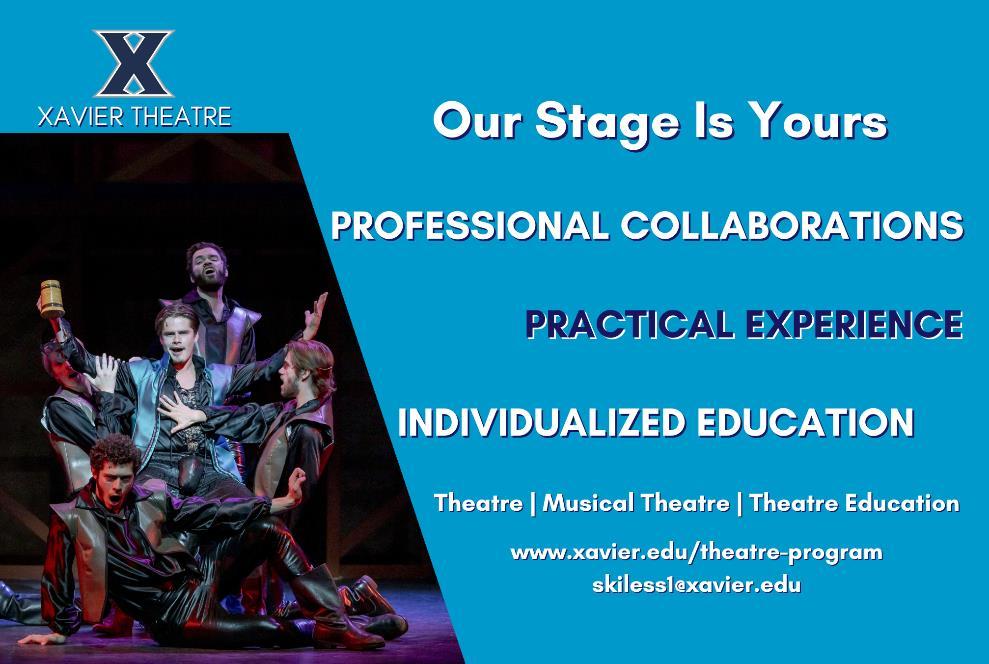 X
XAVIER THEATRE

Our Stage Is Yours

PROFESSIONAL COLLABORATIONS

PRACTICAL EXPERIENCE

INDIVIDUALIZED EDUCATION

Theatre | Musical Theatre | Theatre Education

www.xavier.edu/theatre-program
skiless1@xavier.edu